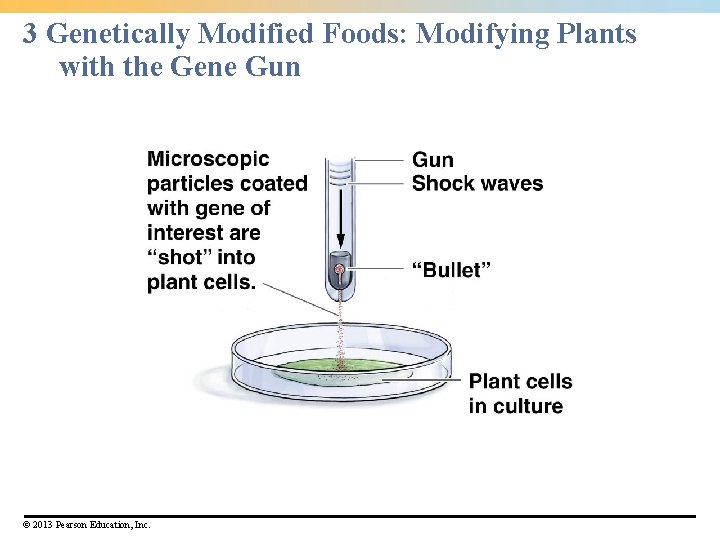 3 Genetically Modified Foods: Modifying Plants with the Gene Gun

Microscopic particles coated with gene of interest are “shot” into plant cells.

Gun

Shock waves

“Bullet”

Plant cells in culture

© 2013 Pearson Education, Inc.